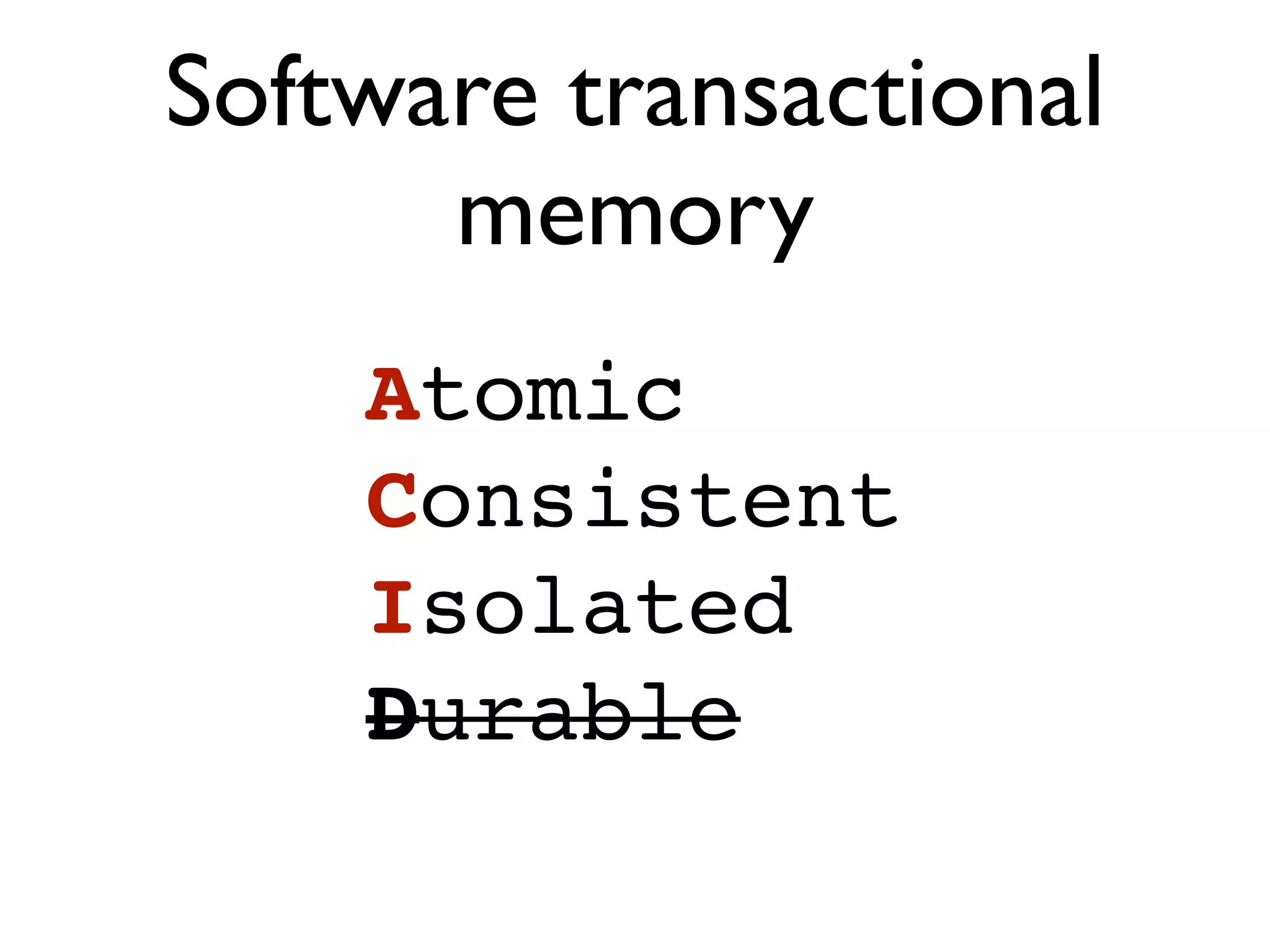 Software transactional memory

Atomic
Consistent
Isolated
~~Durable~~